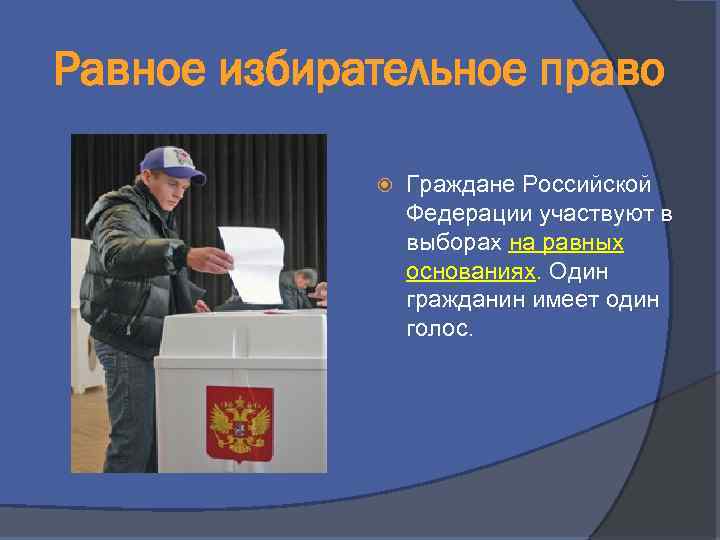 Равное избирательное право

Граждане Российской Федерации участвуют в выборах на равных основаниях. Один гражданин имеет один голос.